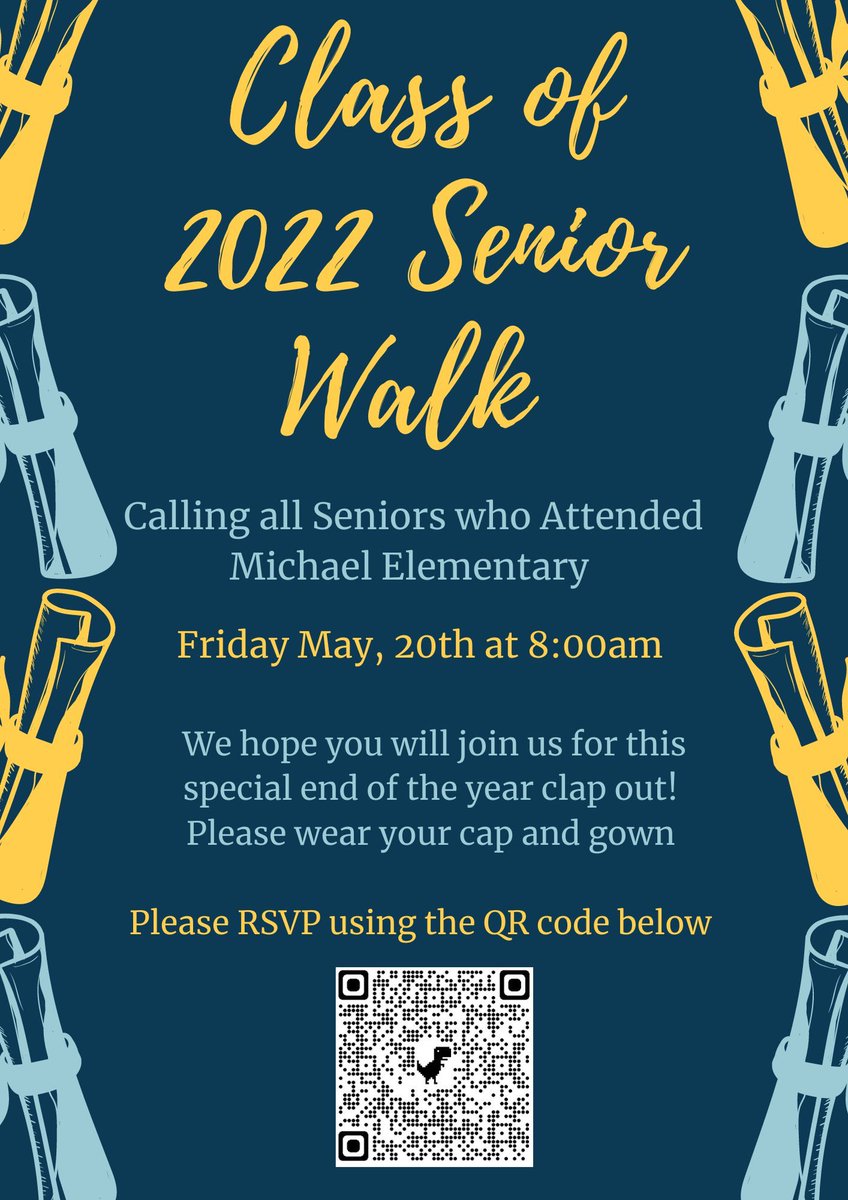 Class of 2022 Senior Walk

Calling all Seniors who Attended Michael Elementary

Friday May, 20th at 8:00am

We hope you will join us for this special end of the year clap out! Please wear your cap and gown

Please RSVP using the QR code below